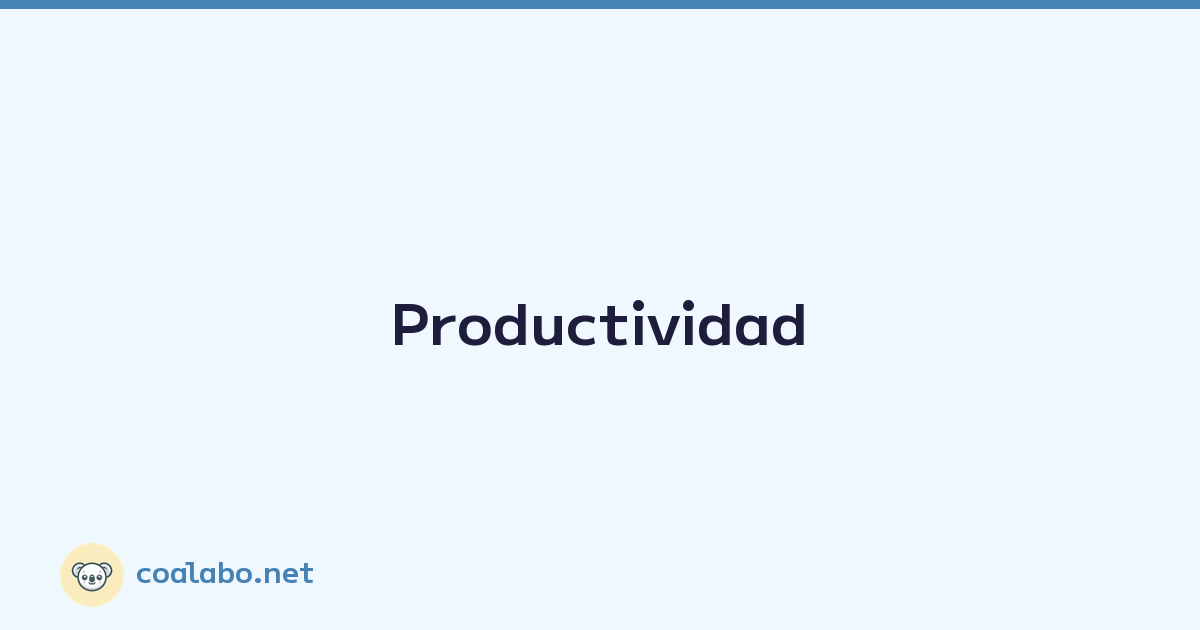 Productividad

coalabo.net